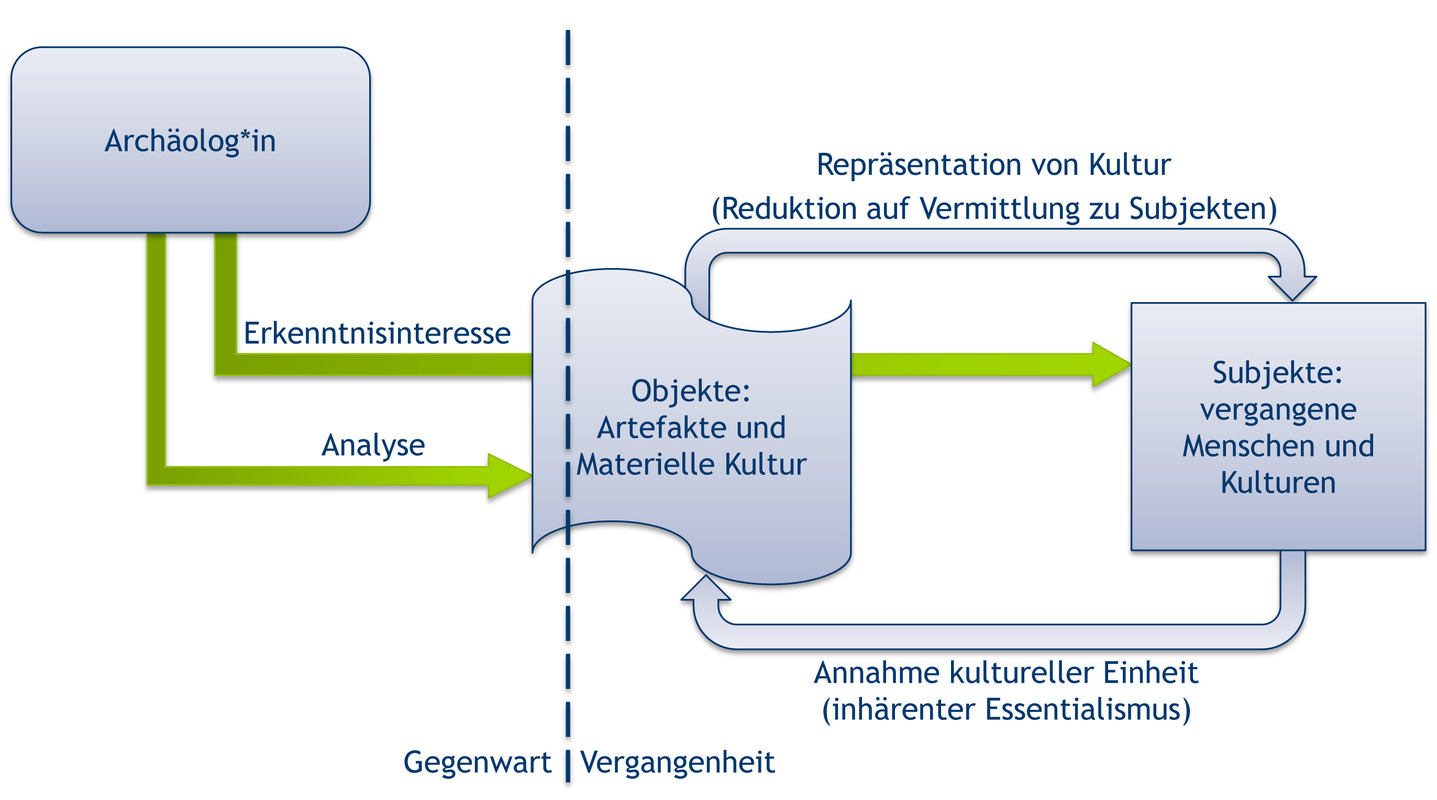 Archäolog*in

Repräsentation von Kultur
(Reduktion auf Vermittlung zu Subjekten)

Erkenntnisinteresse

Analyse

Objekte:
Artefakte und
Materielle Kultur

Subjekte:
vergangene
Menschen und
Kulturen

Annahme kultureller Einheit
(inhärenter Essentialismus)

Gegenwart

Vergangenheit